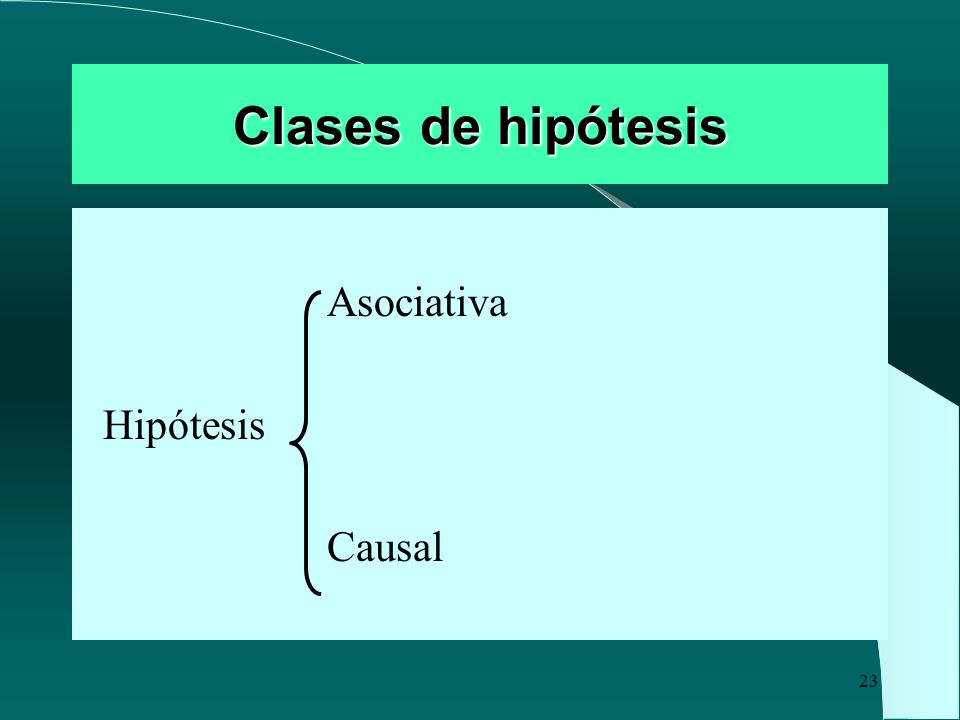 Clases de hipótesis

Hipótesis

Asociativa

Causal

23